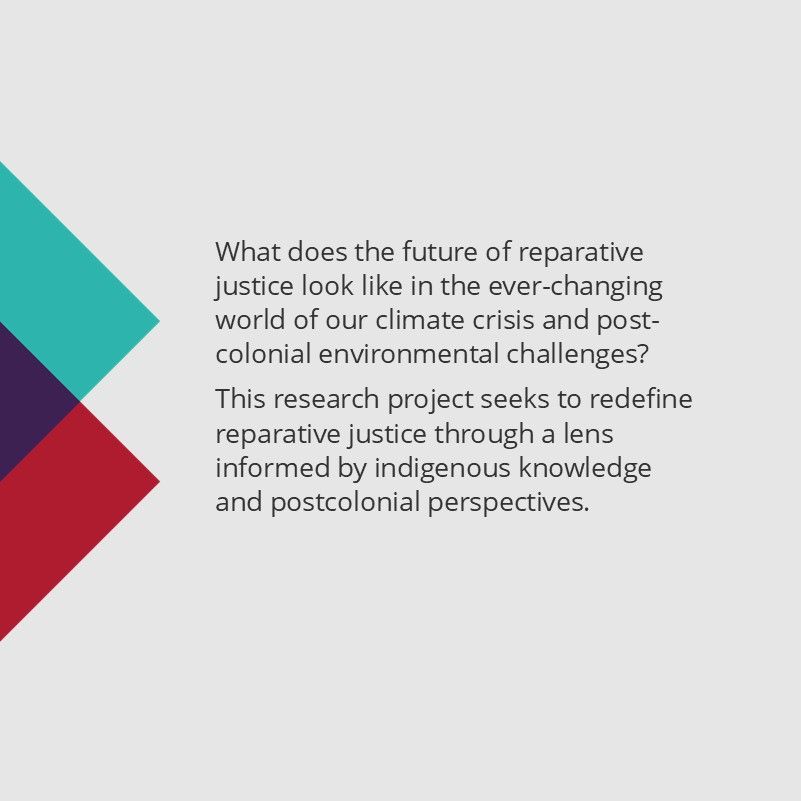 What does the future of reparative justice look like in the ever-changing world of our climate crisis and post-colonial environmental challenges?

This research project seeks to redefine reparative justice through a lens informed by indigenous knowledge and postcolonial perspectives.